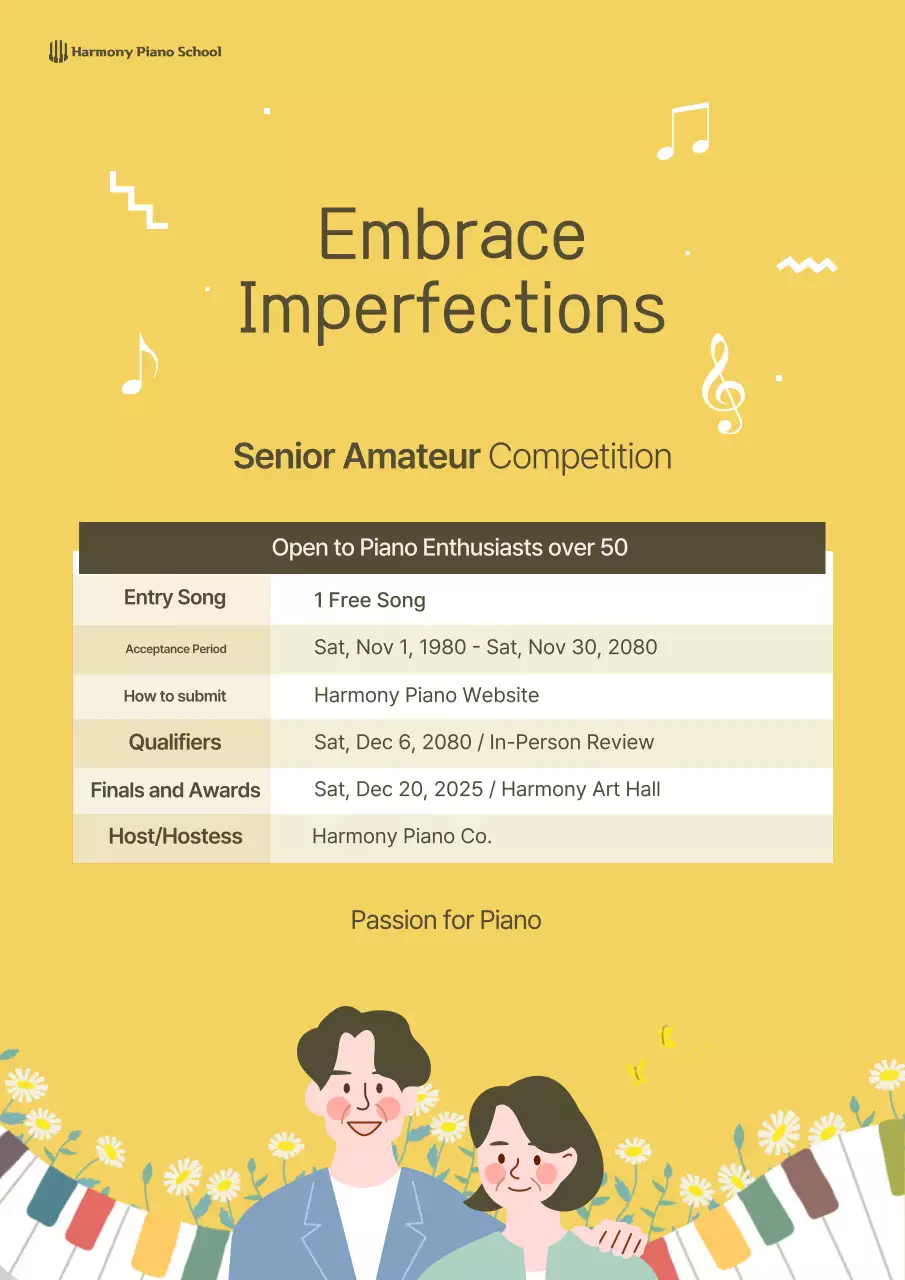 Harmony Piano School

Embrace Imperfections

Senior Amateur Competition

| Open to Piano Enthusiasts over 50 | |
|---|---|
| Entry Song | 1 Free Song |
| Acceptance Period | Sat, Nov 1, 1980 - Sat, Nov 30, 2080 |
| How to submit | Harmony Piano Website |
| Qualifiers | Sat, Dec 6, 2080 / In-Person Review |
| Finals and Awards | Sat, Dec 20, 2025 / Harmony Art Hall |
| Host/Hostess | Harmony Piano Co. |

Passion for Piano